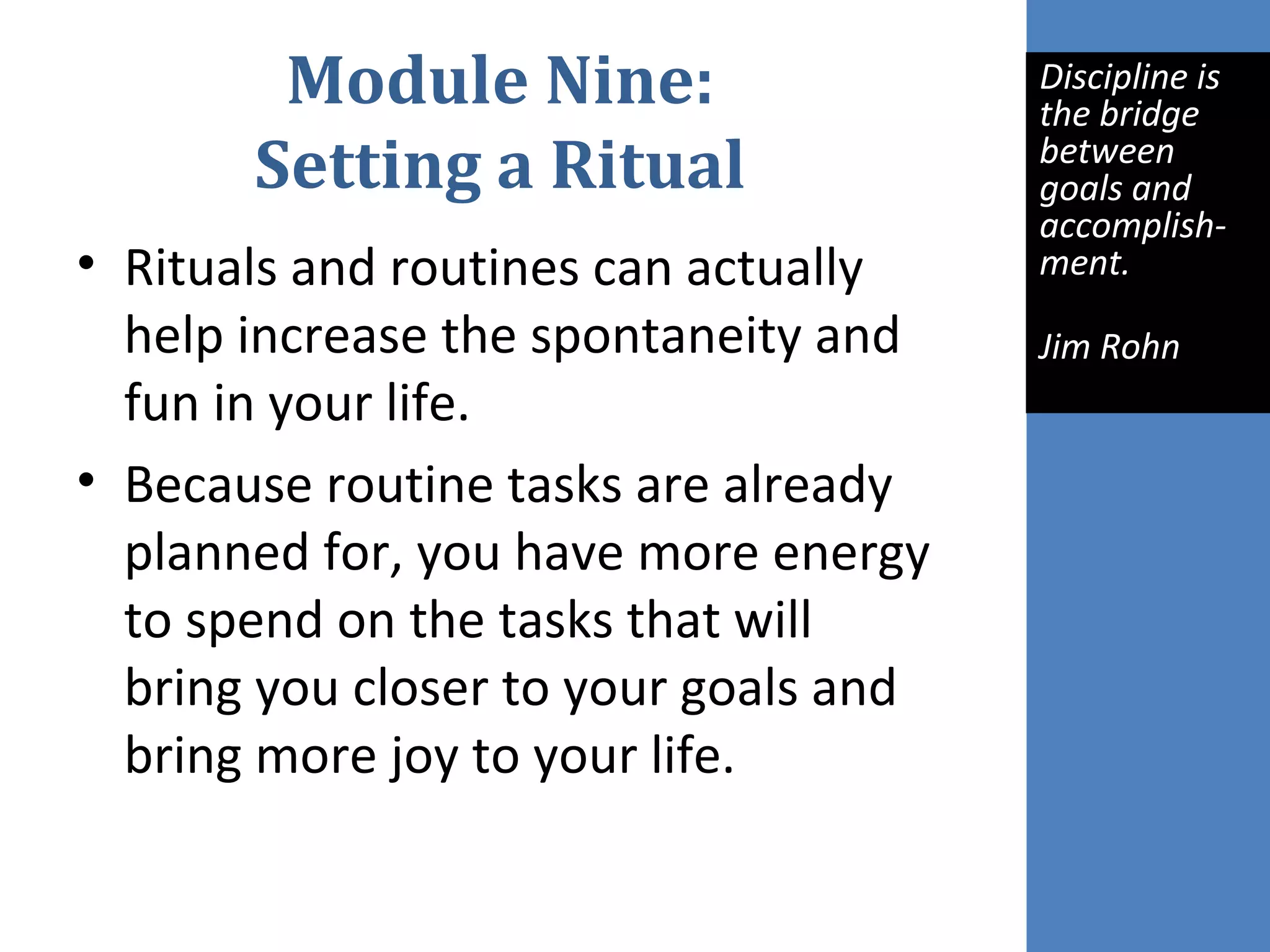 Module Nine:
Setting a Ritual

• Rituals and routines can actually help increase the spontaneity and fun in your life.

• Because routine tasks are already planned for, you have more energy to spend on the tasks that will bring you closer to your goals and bring more joy to your life.

Discipline is the bridge between goals and accomplishment.

Jim Rohn